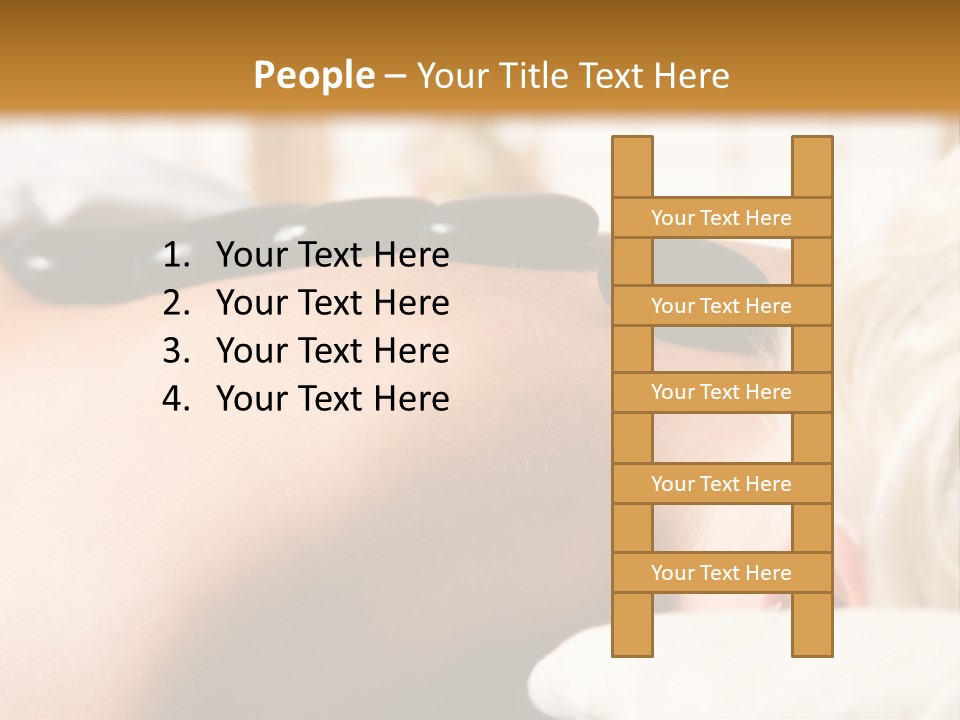 People – Your Title Text Here

1. Your Text Here
2. Your Text Here
3. Your Text Here
4. Your Text Here

Your Text Here

Your Text Here

Your Text Here

Your Text Here

Your Text Here